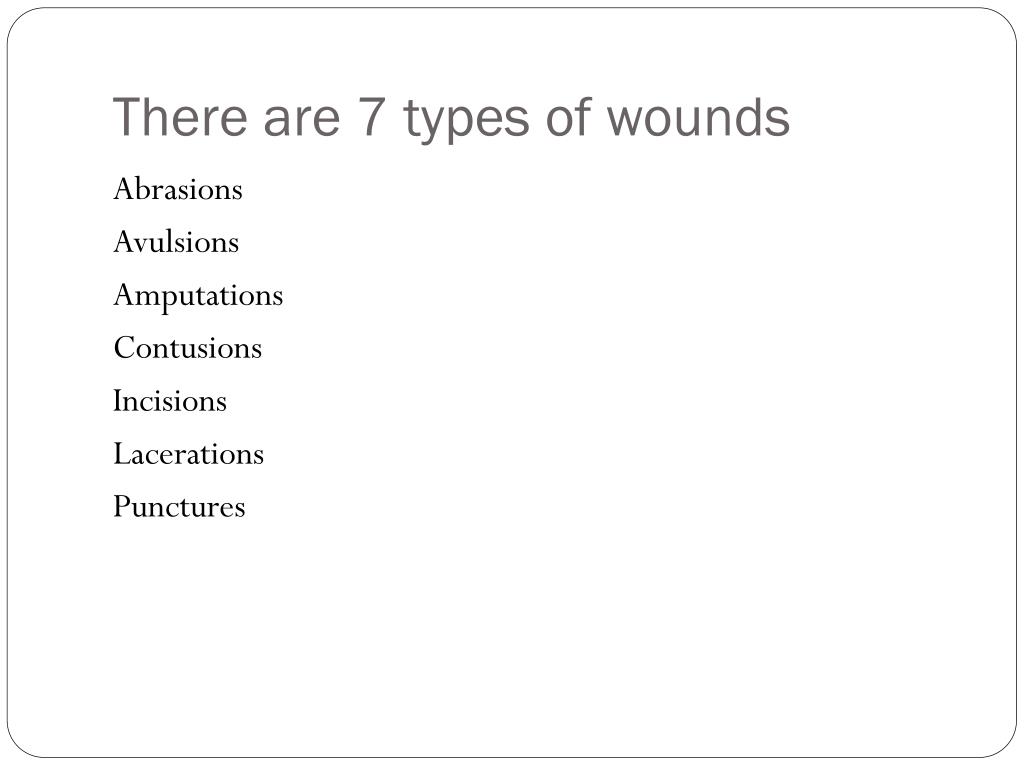 There are 7 types of wounds

Abrasions

Avulsions

Amputations

Contusions

Incisions

Lacerations

Punctures